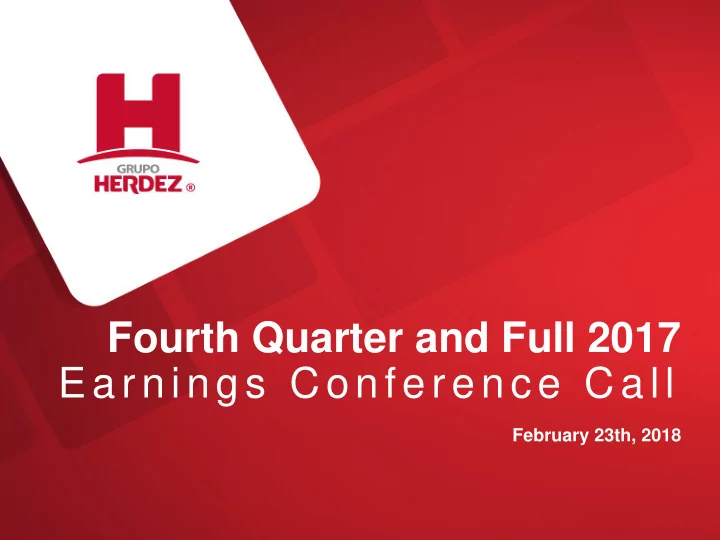 H
GRUPO
HERDEZ ®

Fourth Quarter and Full 2017
Earnings Conference Call

February 23th, 2018